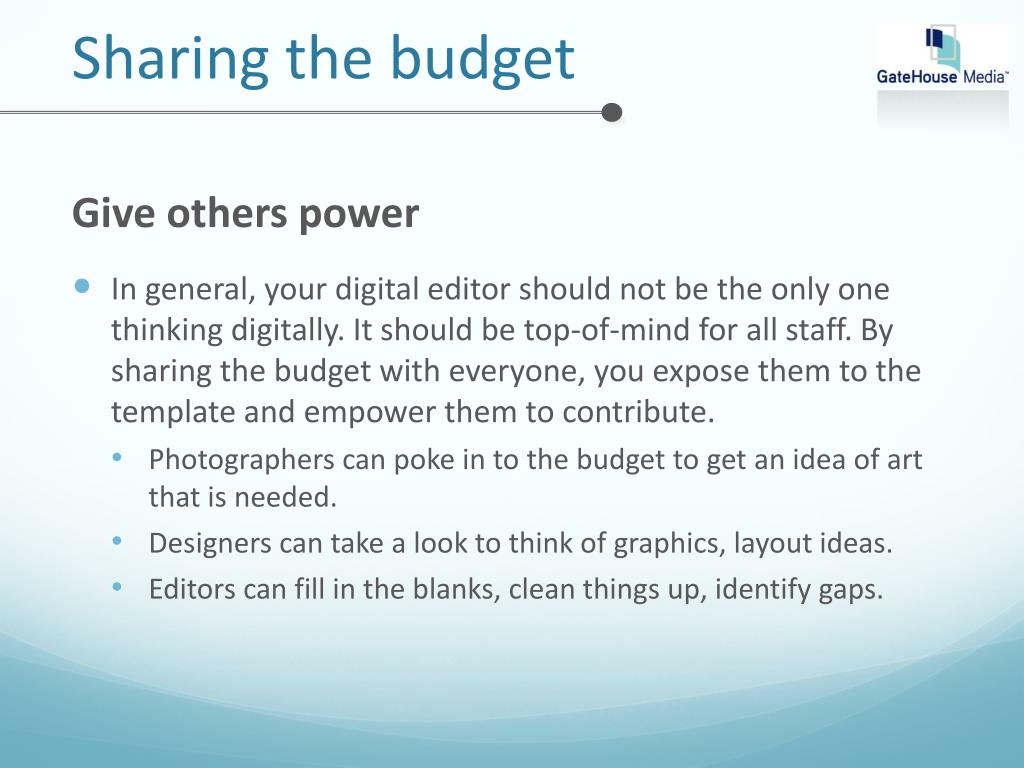 Sharing the budget

GateHouse Media™

Give others power

- In general, your digital editor should not be the only one thinking digitally. It should be top-of-mind for all staff. By sharing the budget with everyone, you expose them to the template and empower them to contribute.
  - Photographers can poke in to the budget to get an idea of art that is needed.
  - Designers can take a look to think of graphics, layout ideas.
  - Editors can fill in the blanks, clean things up, identify gaps.